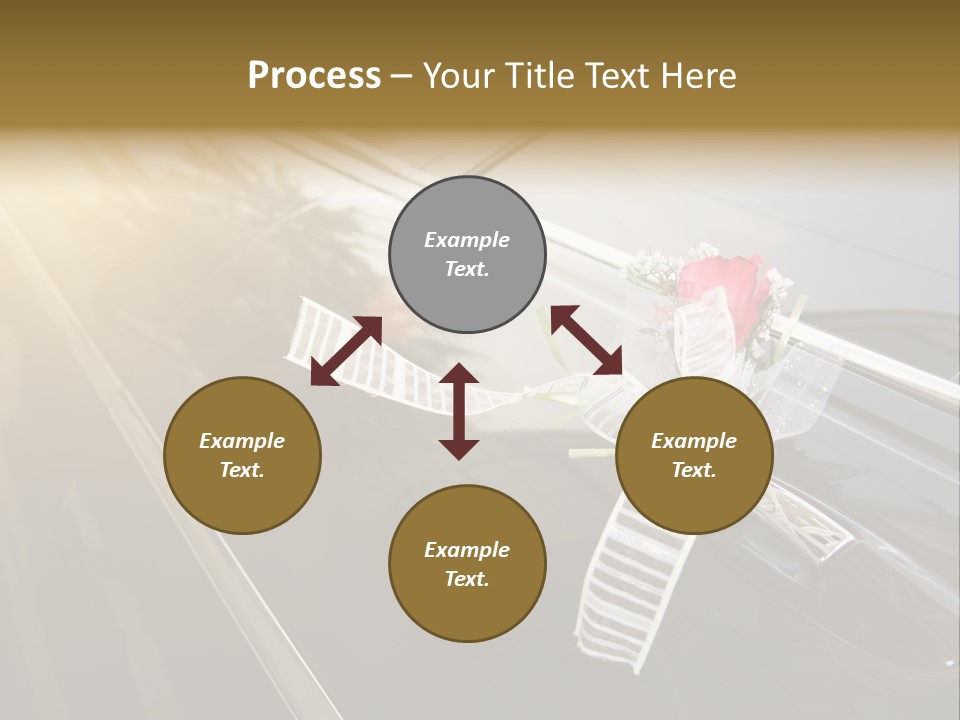 Process – Your Title Text Here

Example Text.

Example Text.

Example Text.

Example Text.